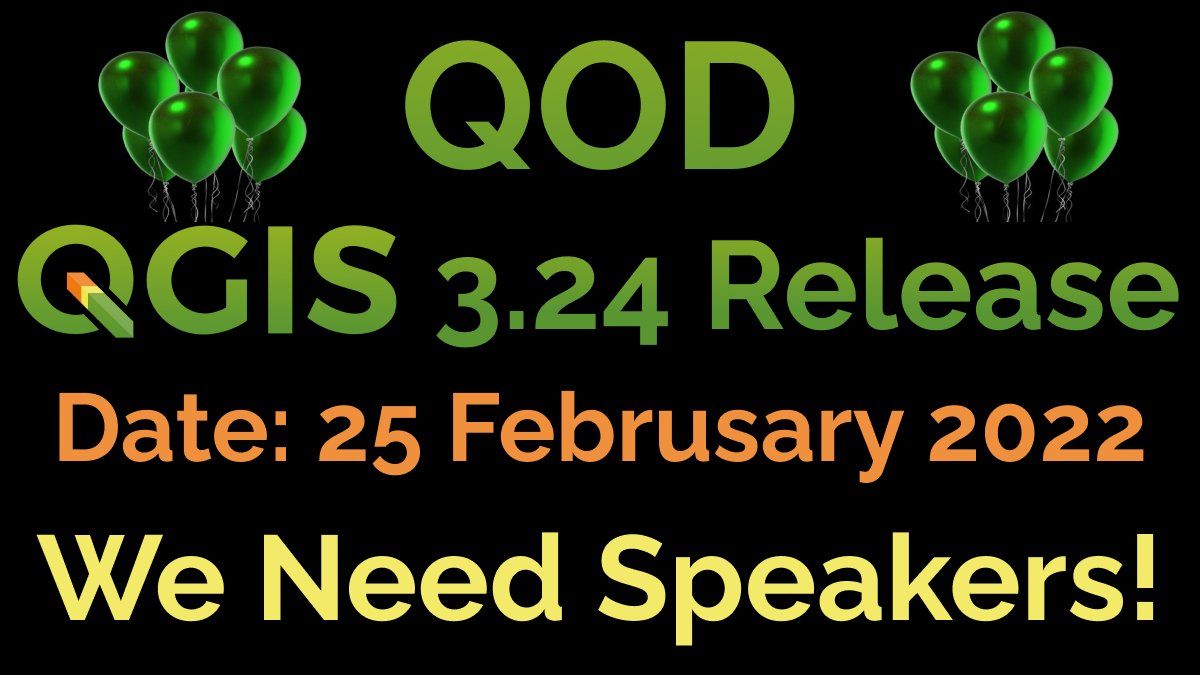 QOD

QGIS 3.24 Release

Date: 25 Februsary 2022

We Need Speakers!